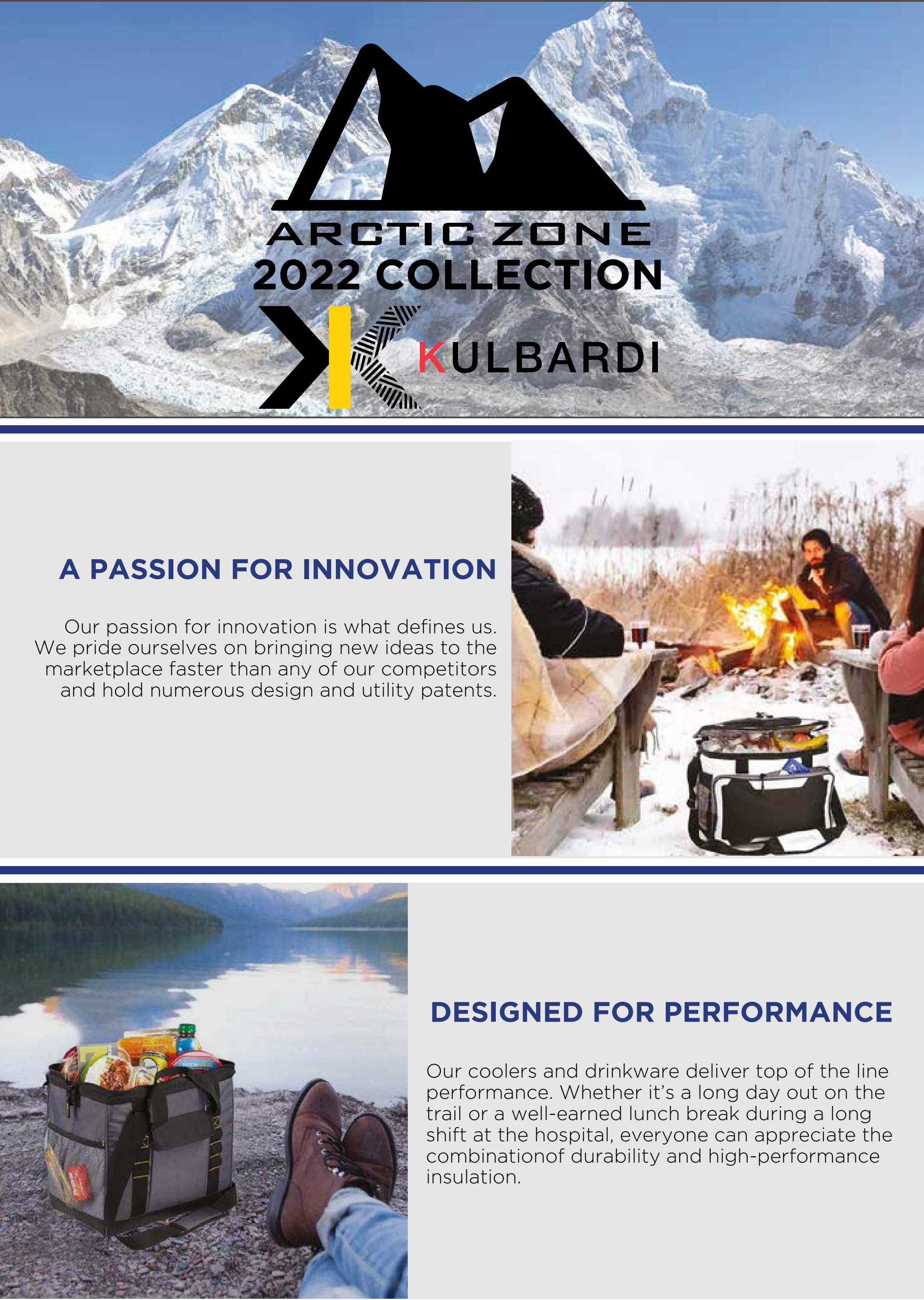 ARCTIC ZONE
2022 COLLECTION
KULBARDI

A PASSION FOR INNOVATION

Our passion for innovation is what defines us. We pride ourselves on bringing new ideas to the marketplace faster than any of our competitors and hold numerous design and utility patents.

DESIGNED FOR PERFORMANCE

Our coolers and drinkware deliver top of the line performance. Whether it's a long day out on the trail or a well-earned lunch break during a long shift at the hospital, everyone can appreciate the combinationof durability and high-performance insulation.